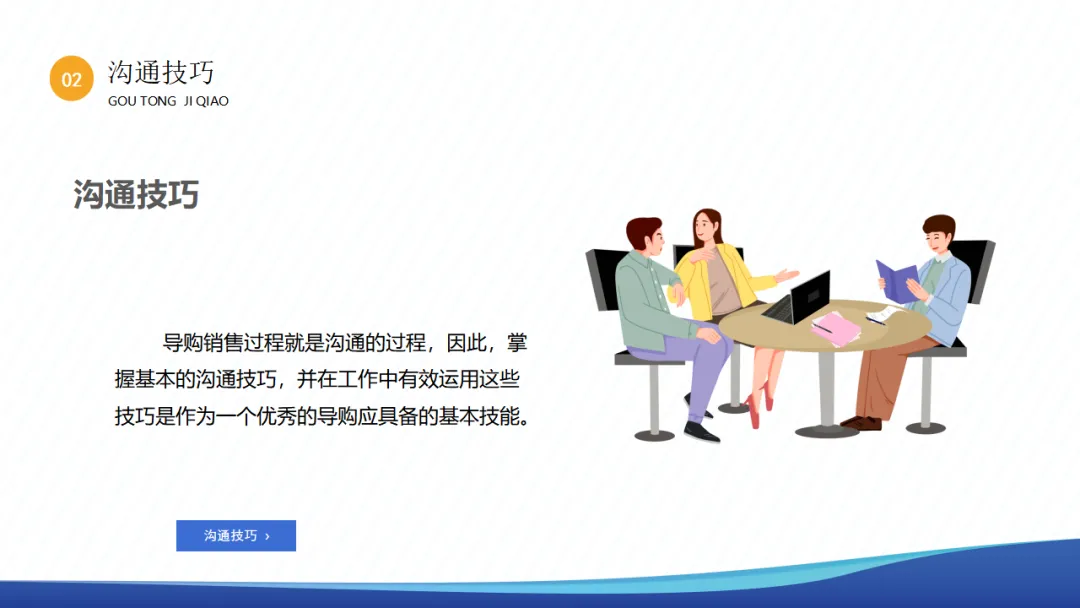 02 沟通技巧
GOU TONG JI QIAO

沟通技巧

导购销售过程就是沟通的过程，因此，掌握基本的沟通技巧，并在工作中有效运用这些技巧是作为一个优秀的导购应具备的基本技能。

沟通技巧 ›